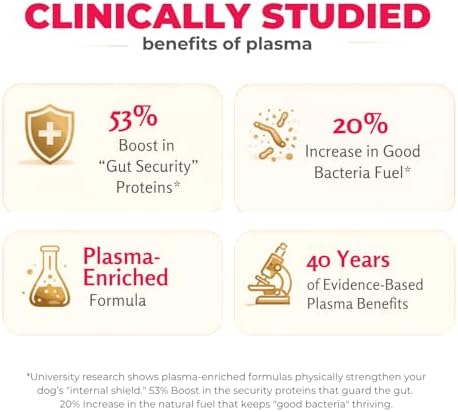 CLINICALLY STUDIED

benefits of plasma

53%
Boost in "Gut Security" Proteins*

20%
Increase in Good Bacteria Fuel*

Plasma-Enriched
Formula

40 Years
of Evidence-Based Plasma Benefits

*University research shows plasma-enriched formulas physically strengthen your dog's "internal shield." 53% Boost in the security proteins that guard the gut. 20% Increase in the natural fuel that keeps "good bacteria" thriving.